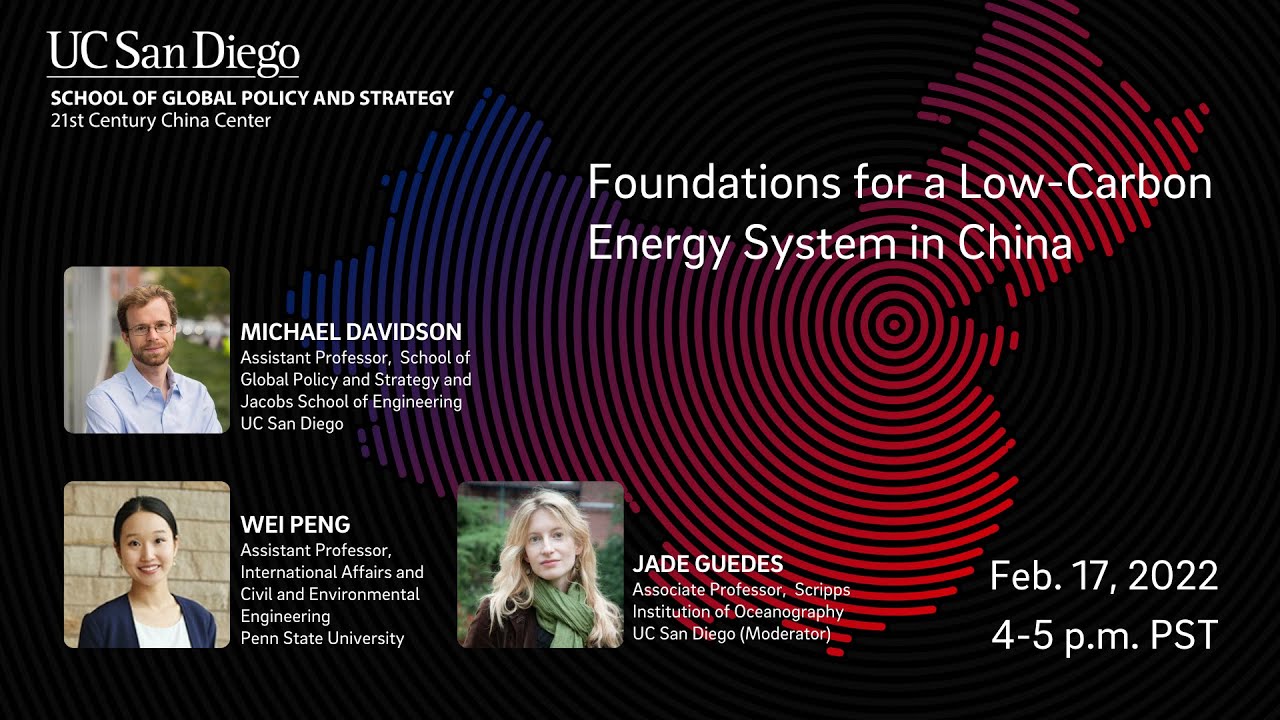 UC San Diego
SCHOOL OF GLOBAL POLICY AND STRATEGY
21st Century China Center

Foundations for a Low-Carbon Energy System in China

MICHAEL DAVIDSON
Assistant Professor, School of Global Policy and Strategy and Jacobs School of Engineering
UC San Diego

WEI PENG
Assistant Professor, International Affairs and Civil and Environmental Engineering
Penn State University

JADE GUEDES
Associate Professor, Scripps Institution of Oceanography
UC San Diego (Moderator)

Feb. 17, 2022
4-5 p.m. PST